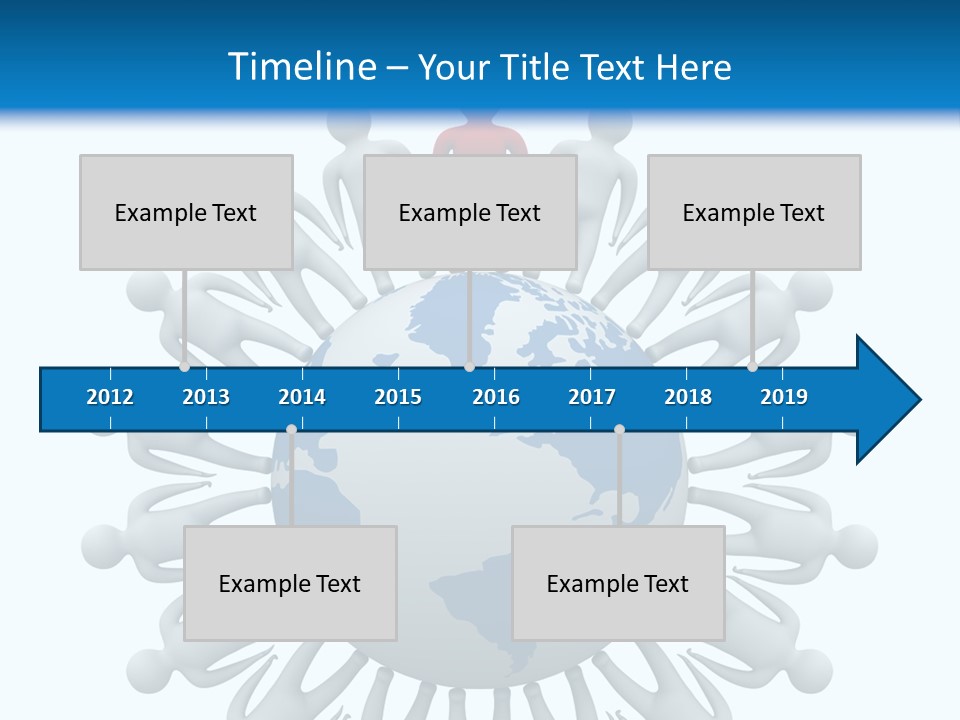 Timeline – Your Title Text Here

Example Text

Example Text

Example Text

2012 2013 2014 2015 2016 2017 2018 2019

Example Text

Example Text